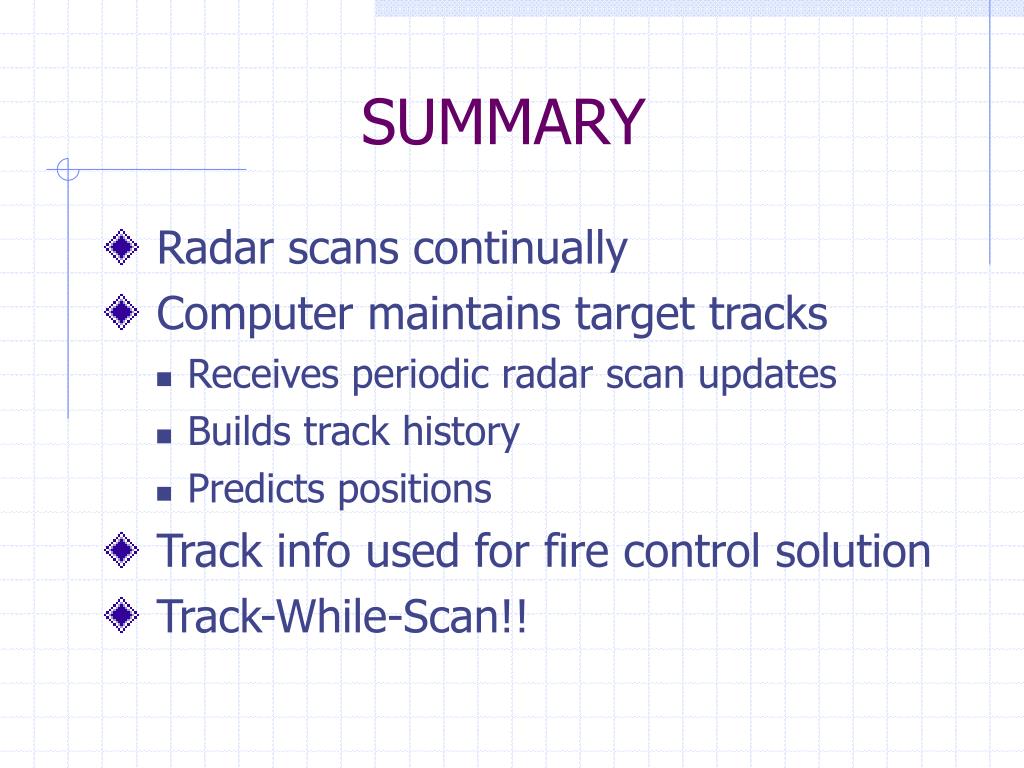 SUMMARY

Radar scans continually

Computer maintains target tracks

Receives periodic radar scan updates

Builds track history

Predicts positions

Track info used for fire control solution

Track-While-Scan!!